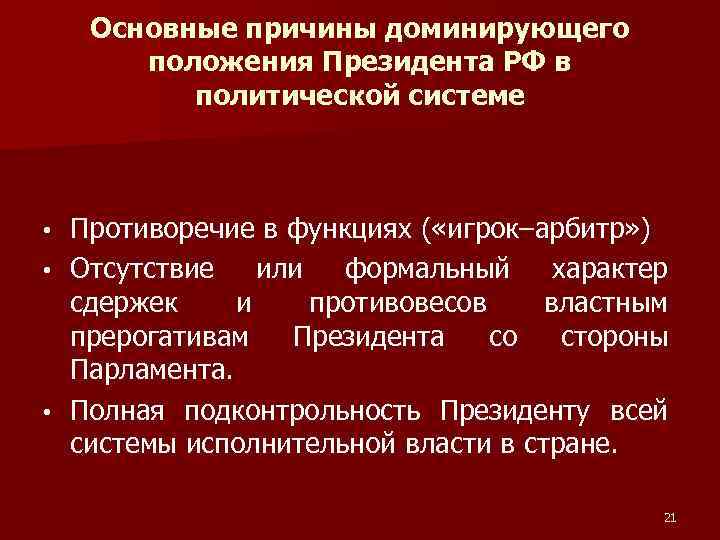 Основные причины доминирующего положения Президента РФ в политической системе

• Противоречие в функциях («игрок–арбитр»)
• Отсутствие или формальный характер сдержек и противовесов властным прерогативам Президента со стороны Парламента.
• Полная подконтрольность Президенту всей системы исполнительной власти в стране.

21